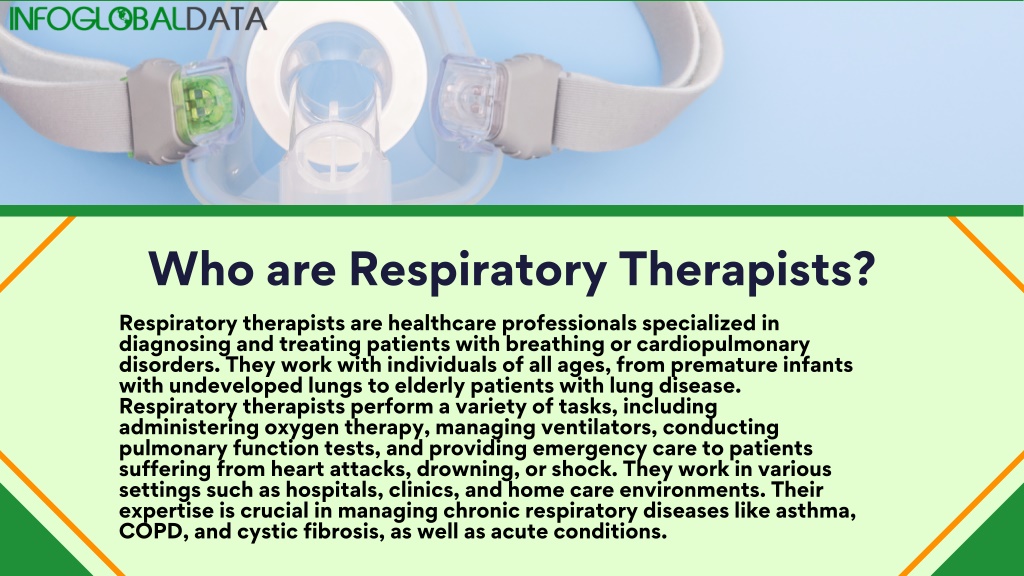 INFOGLOBALDATA

Who are Respiratory Therapists?

Respiratory therapists are healthcare professionals specialized in diagnosing and treating patients with breathing or cardiopulmonary disorders. They work with individuals of all ages, from premature infants with undeveloped lungs to elderly patients with lung disease. Respiratory therapists perform a variety of tasks, including administering oxygen therapy, managing ventilators, conducting pulmonary function tests, and providing emergency care to patients suffering from heart attacks, drowning, or shock. They work in various settings such as hospitals, clinics, and home care environments. Their expertise is crucial in managing chronic respiratory diseases like asthma, COPD, and cystic fibrosis, as well as acute conditions.